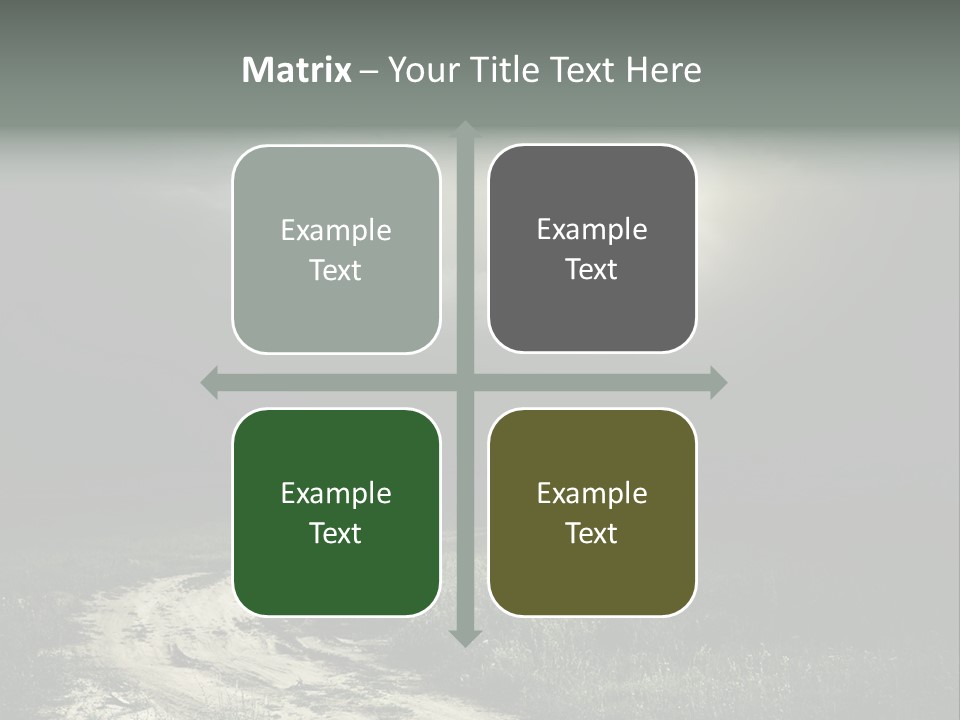 Matrix – Your Title Text Here

Example Text

Example Text

Example Text

Example Text